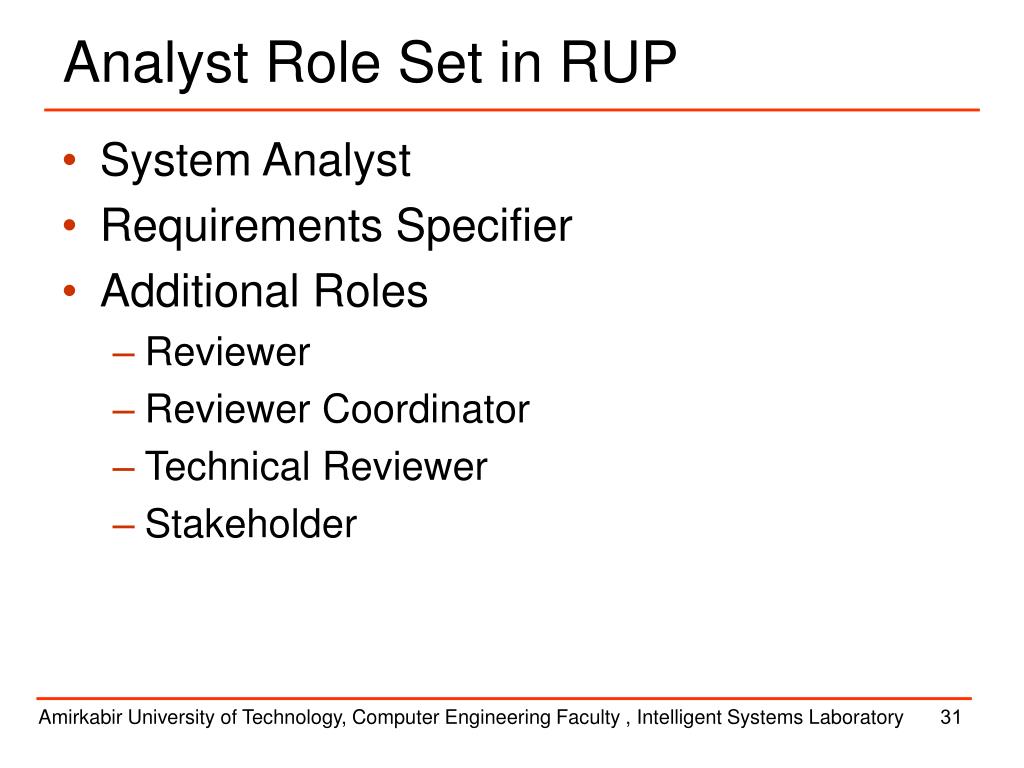 Analyst Role Set in RUP

• System Analyst
• Requirements Specifier
• Additional Roles
– Reviewer
– Reviewer Coordinator
– Technical Reviewer
– Stakeholder

Amirkabir University of Technology, Computer Engineering Faculty , Intelligent Systems Laboratory 31